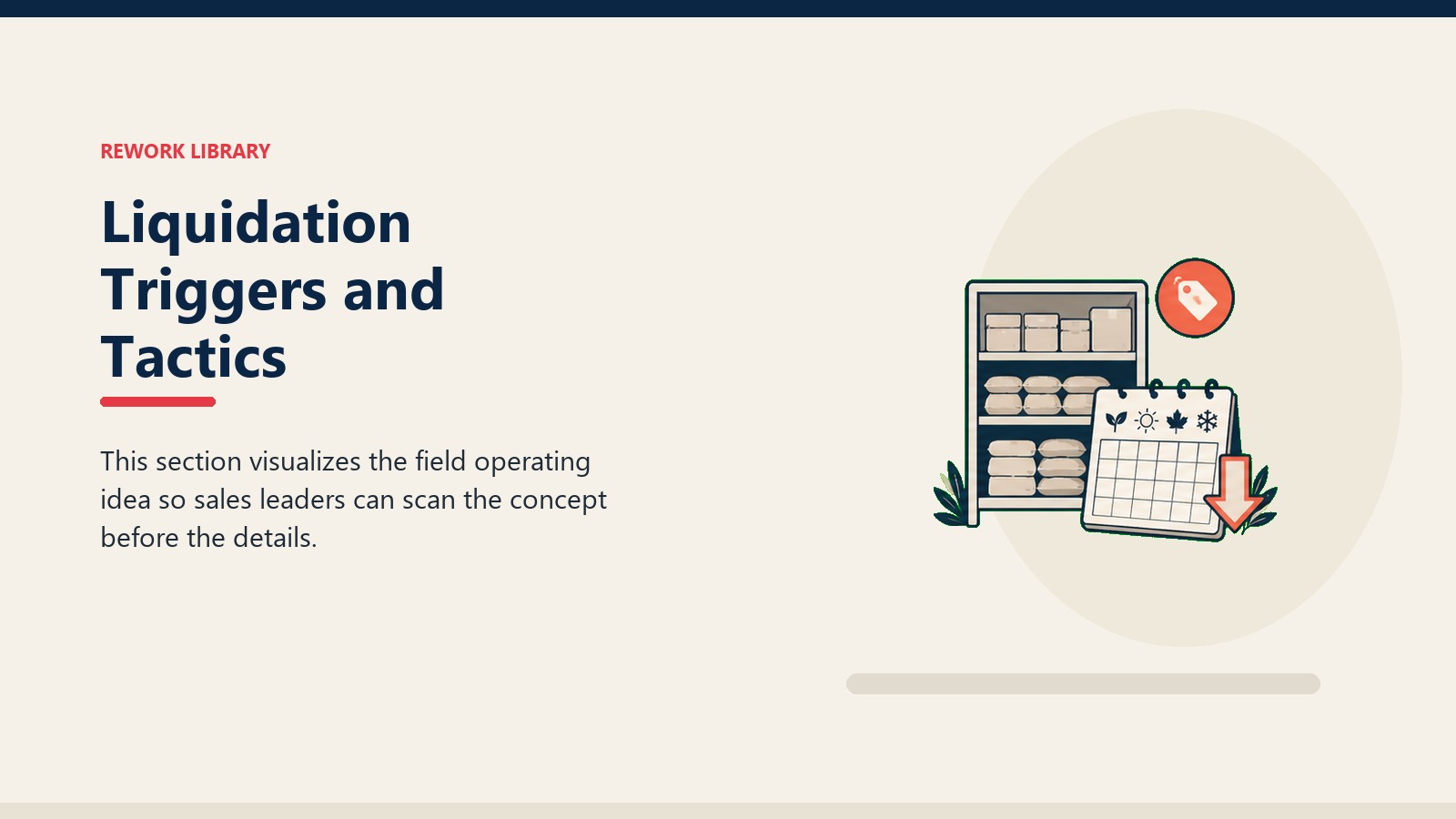 REWORK LIBRARY

Liquidation Triggers and Tactics

This section visualizes the field operating idea so sales leaders can scan the concept before the details.